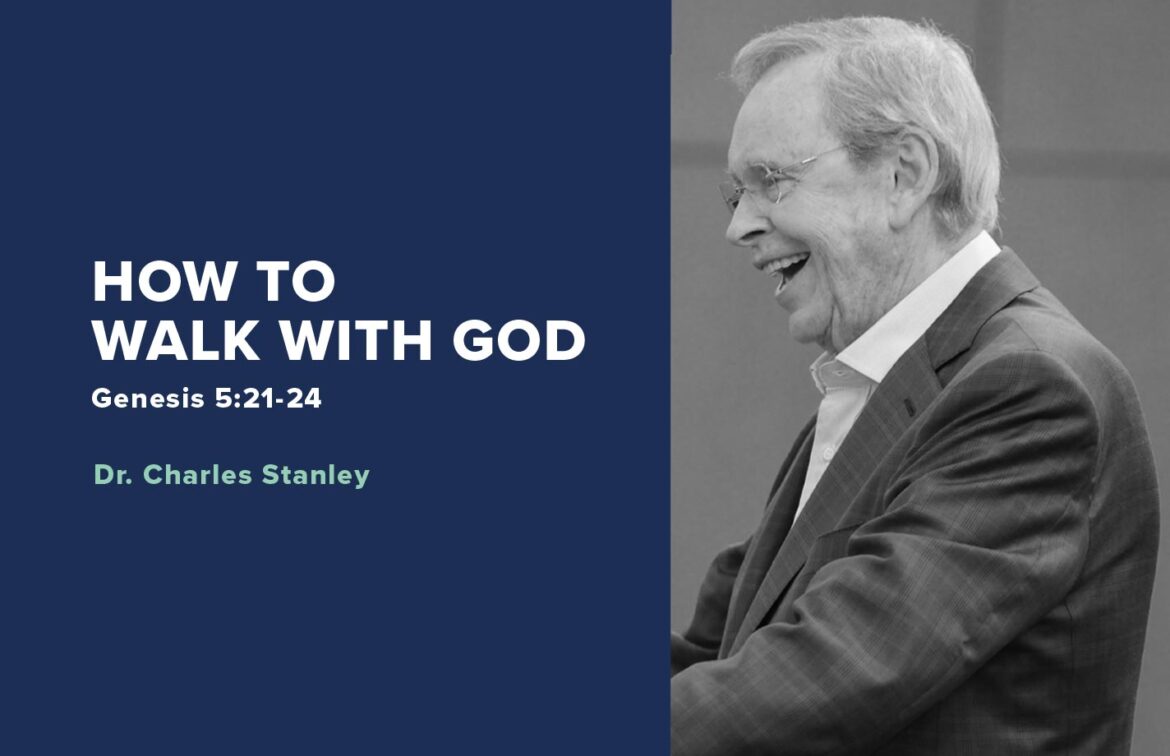 HOW TO
WALK WITH GOD
Genesis 5:21-24

Dr. Charles Stanley